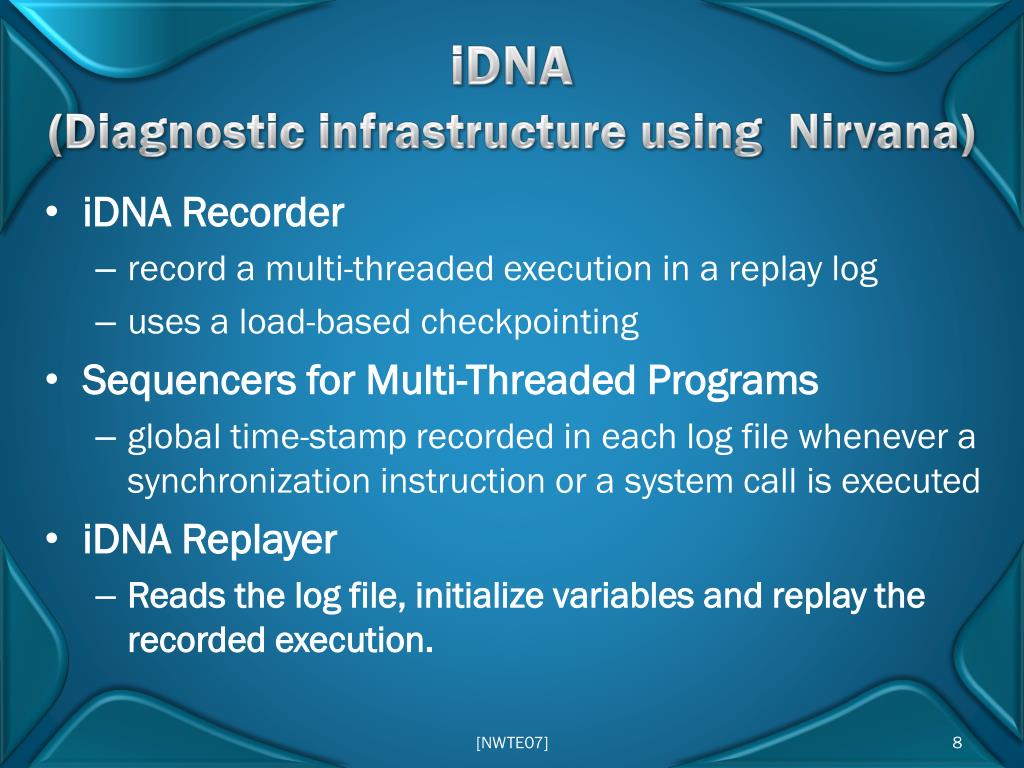 iDNA
(Diagnostic infrastructure using  Nirvana)

• iDNA Recorder
– record a multi-threaded execution in a replay log
– uses a load-based checkpointing

• Sequencers for Multi-Threaded Programs
– global time-stamp recorded in each log file whenever a synchronization instruction or a system call is executed

• iDNA Replayer
– Reads the log file, initialize variables and replay the recorded execution.

[NWTE07]

8